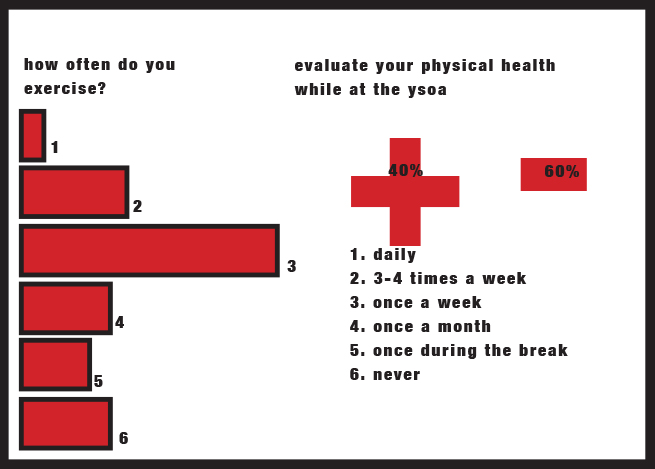 how often do you exercise?

1

2

3

4

5

6

evaluate your physical health while at the ysoa

40%

60%

1. daily
2. 3-4 times a week
3. once a week
4. once a month
5. once during the break
6. never